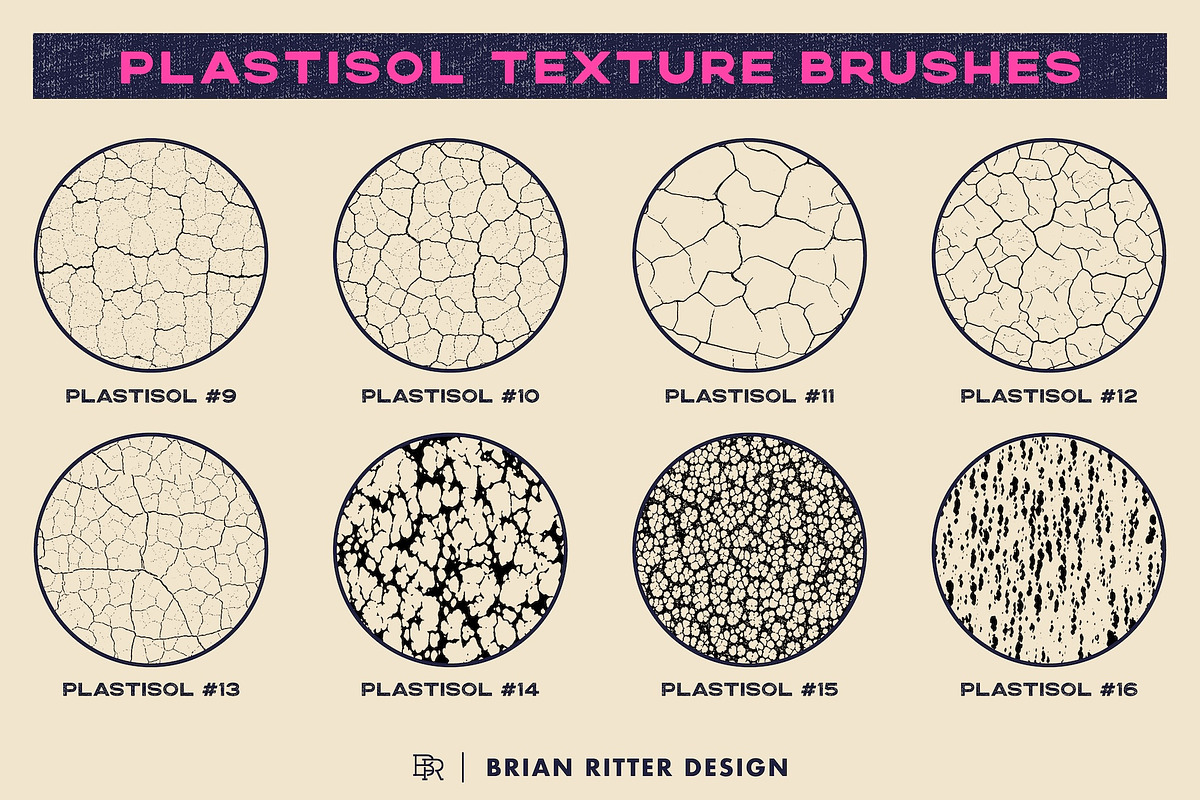 PLASTISOL TEXTURE BRUSHES

PLASTISOL #9

PLASTISOL #10

PLASTISOL #11

PLASTISOL #12

PLASTISOL #13

PLASTISOL #14

PLASTISOL #15

PLASTISOL #16

BR | BRIAN RITTER DESIGN